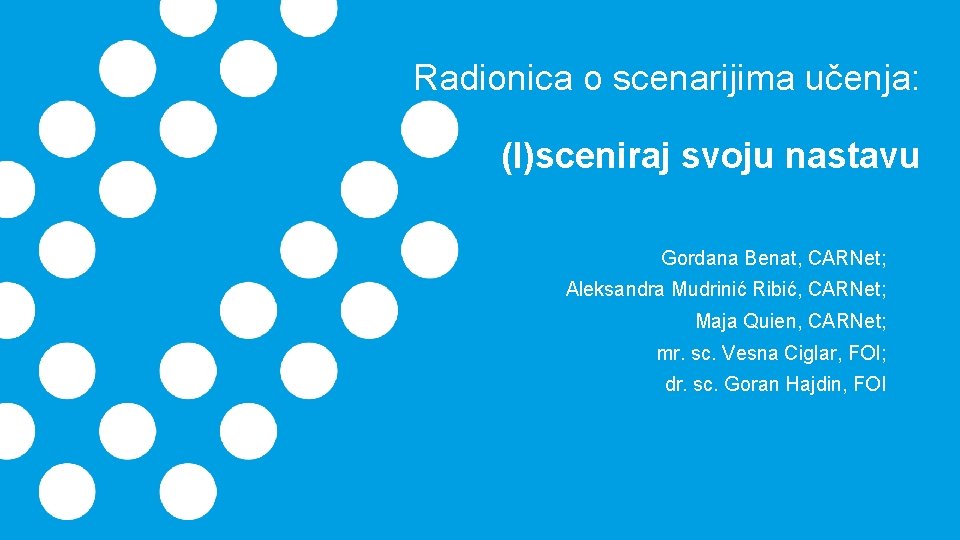 Radionica o scenarijima učenja:

(I)sceniraj svoju nastavu

Gordana Benat, CARNet;
Aleksandra Mudrinić Ribić, CARNet;
Maja Quien, CARNet;
mr. sc. Vesna Ciglar, FOI;
dr. sc. Goran Hajdin, FOI